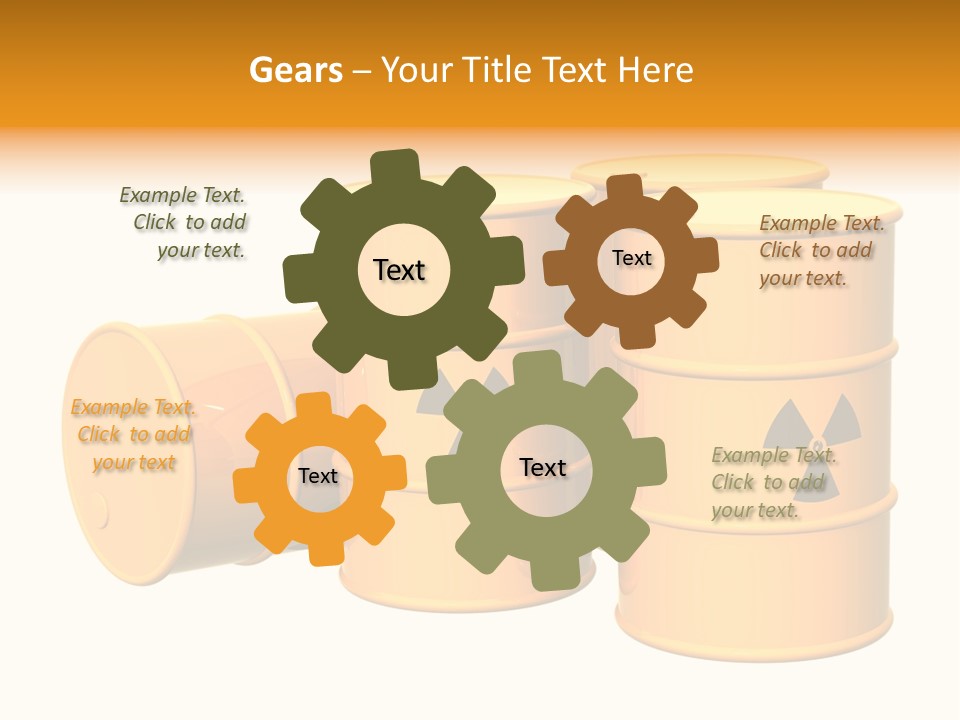 Gears – Your Title Text Here

Example Text. Click to add your text.

Text

Text

Example Text. Click to add your text.

Example Text. Click to add your text

Text

Text

Example Text. Click to add your text.